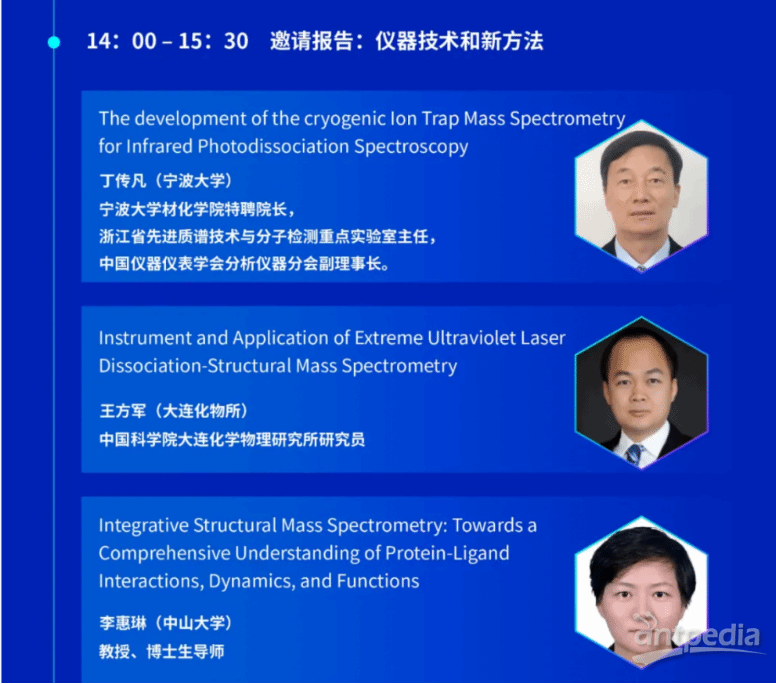 14：00 – 15：30 邀请报告：仪器技术和新方法

The development of the cryogenic Ion Trap Mass Spectrometry for Infrared Photodissociation Spectroscopy

丁传凡（宁波大学）
宁波大学材化学院特聘院长，
浙江省先进质谱技术与分子检测重点实验室主任，
中国仪器仪表学会分析仪器分会副理事长。

Instrument and Application of Extreme Ultraviolet Laser Dissociation-Structural Mass Spectrometry

王方军（大连化物所）
中国科学院大连化学物理研究所研究员

Integrative Structural Mass Spectrometry: Towards a Comprehensive Understanding of Protein-Ligand Interactions, Dynamics, and Functions

李惠琳（中山大学）
教授、博士生导师

antpedia